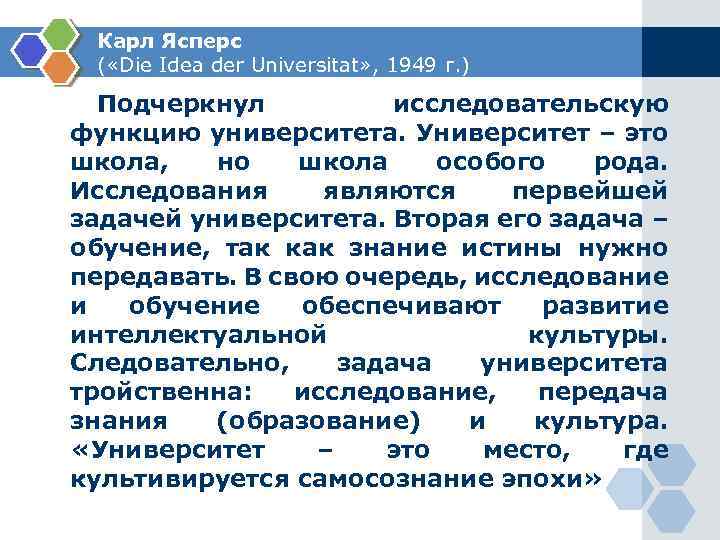 Карл Ясперс
(«Die Idea der Universitat», 1949 г.)

Подчеркнул исследовательскую функцию университета. Университет – это школа, но школа особого рода. Исследования являются первейшей задачей университета. Вторая его задача – обучение, так как знание истины нужно передавать. В свою очередь, исследование и обучение обеспечивают развитие интеллектуальной культуры. Следовательно, задача университета тройственна: исследование, передача знания (образование) и культура. «Университет – это место, где культивируется самосознание эпохи»